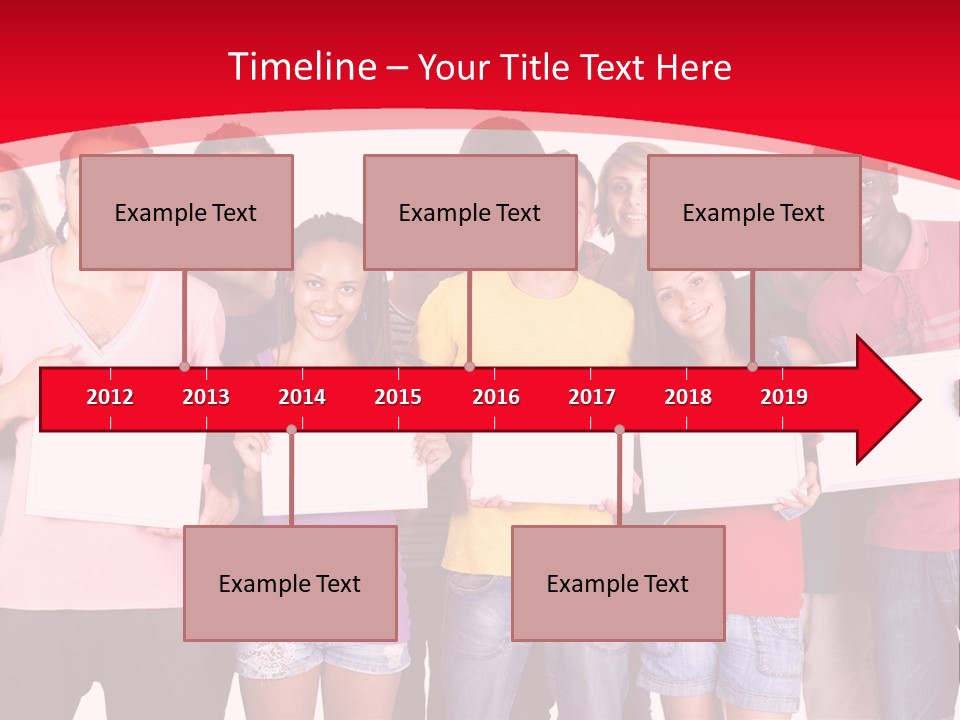 Timeline – Your Title Text Here

Example Text

Example Text

Example Text

2012 2013 2014 2015 2016 2017 2018 2019

Example Text

Example Text